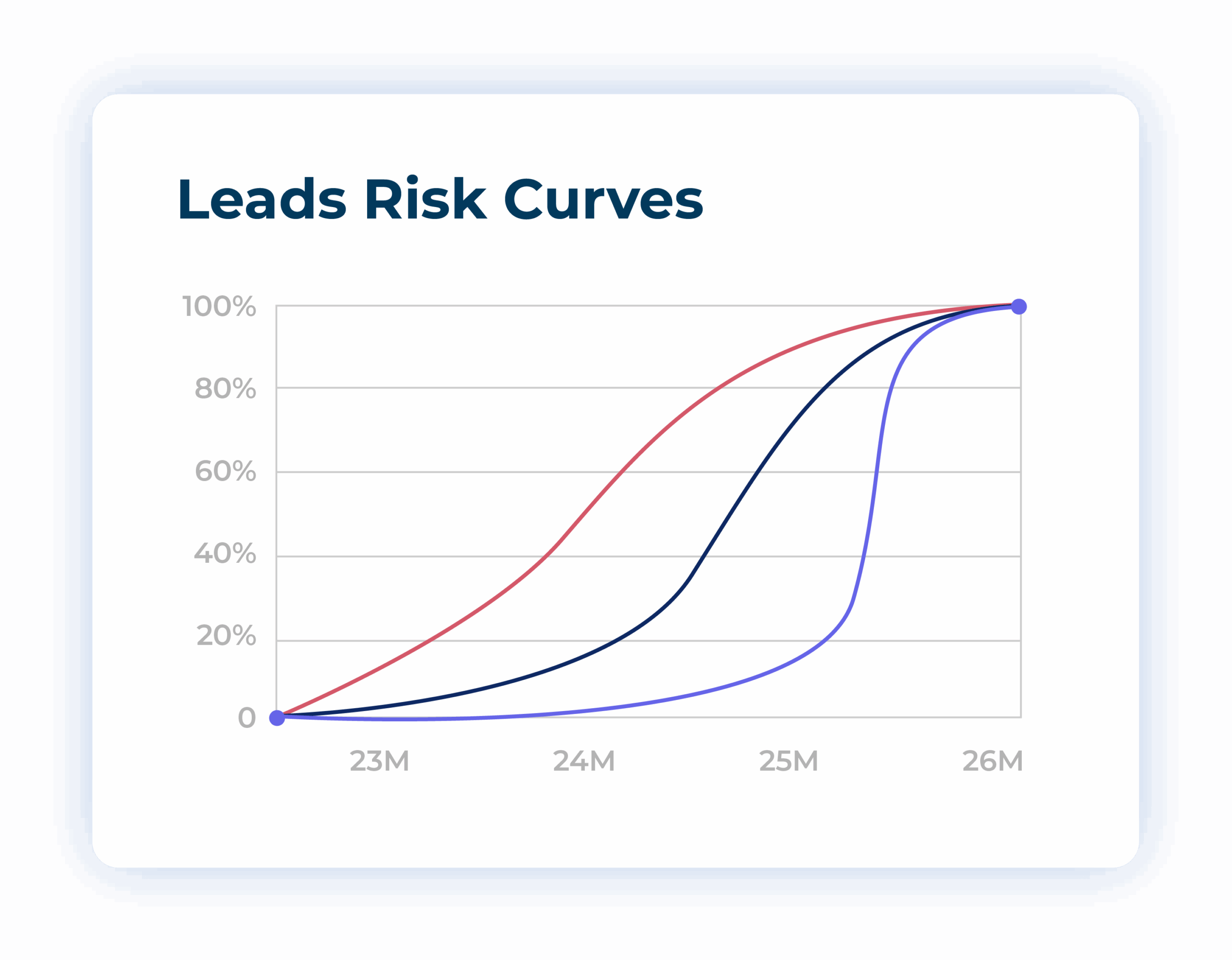 Leads Risk Curves

100%
80%
60%
40%
20%
0

23M
24M
25M
26M